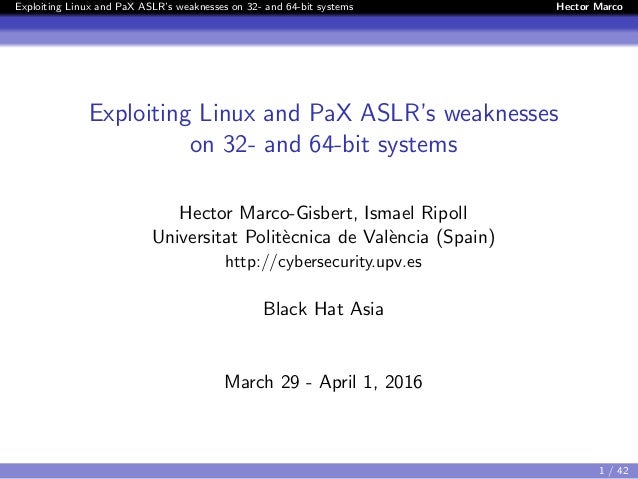 Exploiting Linux and PaX ASLR's weaknesses on 32- and 64-bit systems Hector Marco

Exploiting Linux and PaX ASLR's weaknesses on 32- and 64-bit systems

Hector Marco-Gisbert, Ismael Ripoll
Universitat Politècnica de València (Spain)
http://cybersecurity.upv.es

Black Hat Asia

March 29 - April 1, 2016

1 / 42